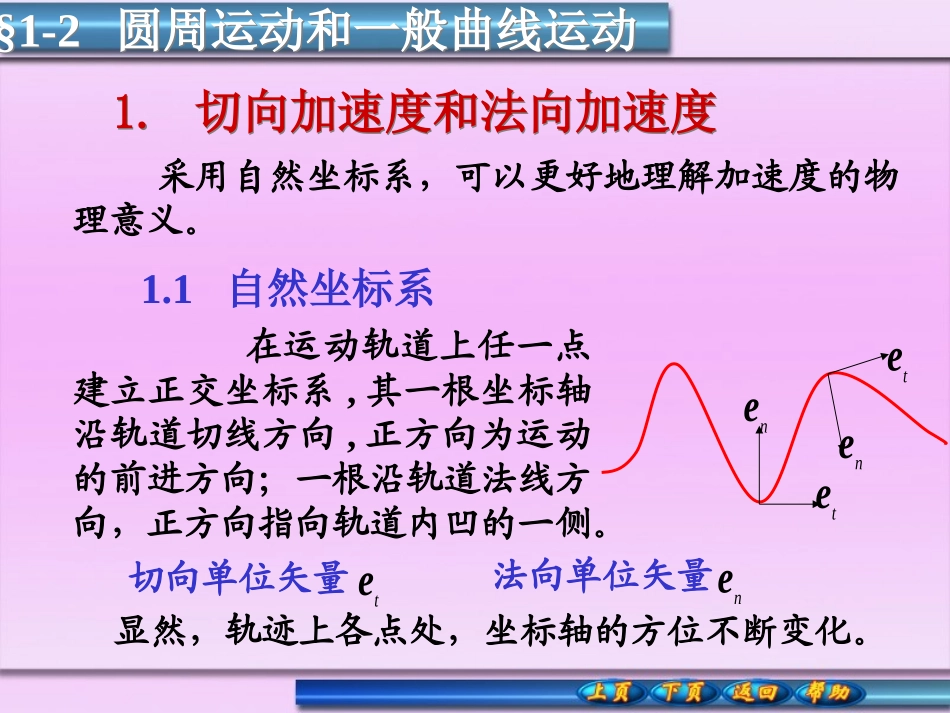 §1-2 圆周运动和一般曲线运动

1. 切向加速度和法向加速度

采用自然坐标系，可以更好地理解加速度的物理意义。

1.1 自然坐标系

在运动轨道上任一点建立正交坐标系，其一根坐标轴沿轨道切线方向，正方向为运动的前进方向；一根沿轨道法线方向，正方向指向轨道内凹的一侧。

$e_t$

$e_n$

$e_n$

$e_t$

切向单位矢量 $e_t$ 法向单位矢量 $e_n$

显然，轨迹上各点处，坐标轴的方位不断变化。

上页 下页 返回 帮助